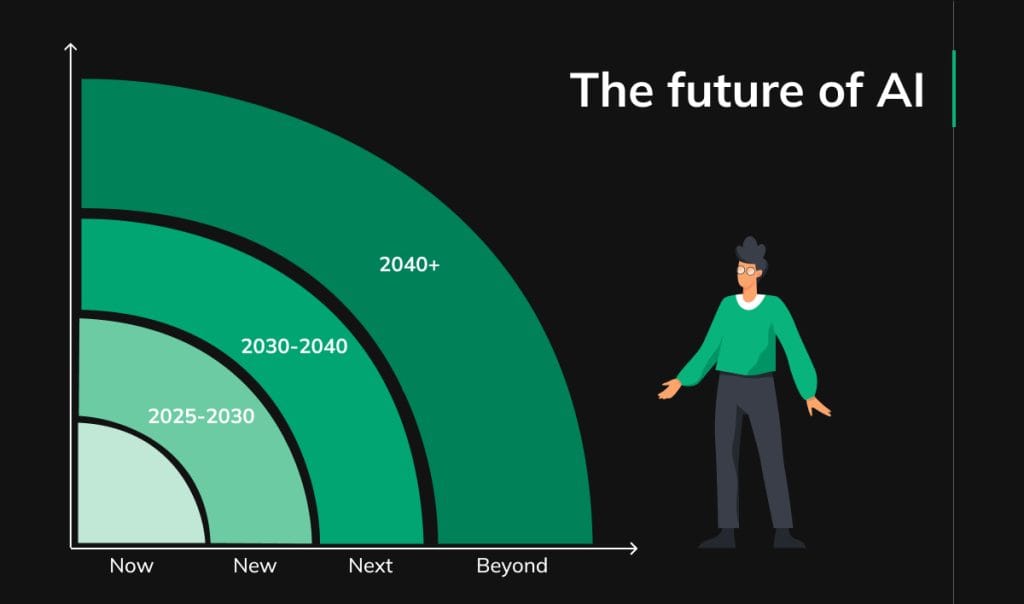 The future of AI

2040+

2030-2040

2025-2030

Now New Next Beyond